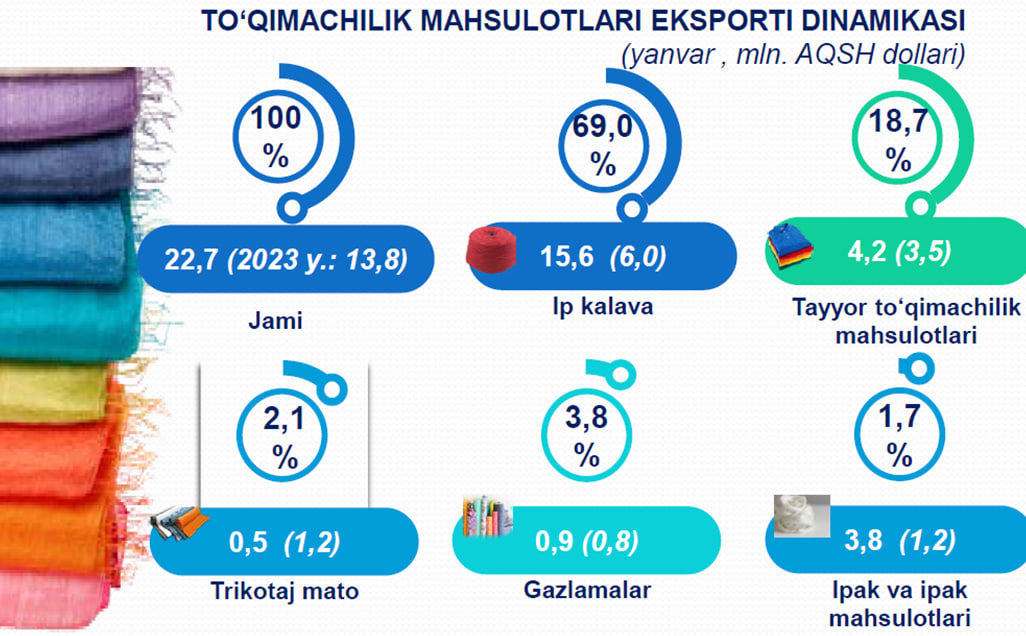 TO‘QIMACHILIK MAHSULOTLARI EKSPORTI DINAMIKASI
(yanvar , mln. AQSH dollari)

100 %

22,7 (2023 y.: 13,8)

Jami

69,0 %

15,6 (6,0)

Ip kalava

18,7 %

4,2 (3,5)

Tayyor to‘qimachilik mahsulotlari

2,1 %

0,5 (1,2)

Trikotaj mato

3,8 %

0,9 (0,8)

Gazlamalar

1,7 %

3,8 (1,2)

Ipak va ipak mahsulotlari